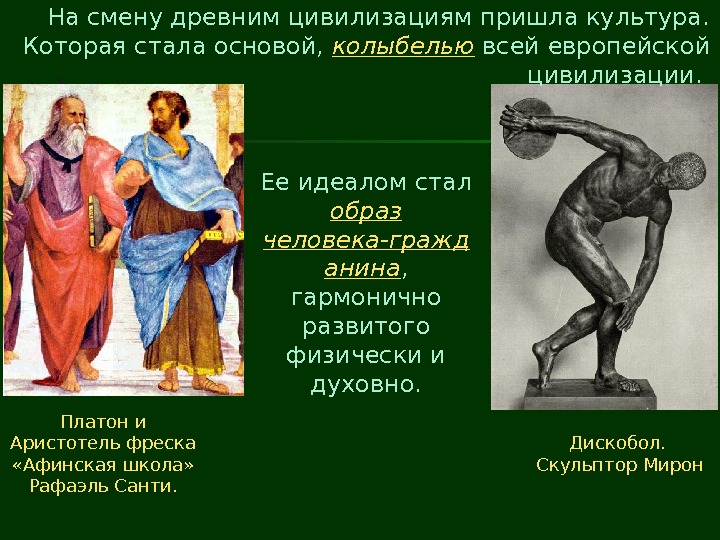 На смену древним цивилизациям пришла культура. Которая стала основой, колыбелью всей европейской цивилизации.

Ее идеалом стал образ человека-гражданина, гармонично развитого физически и духовно.

Платон и Аристотель фреска «Афинская школа» Рафаэль Санти.

Дискобол. Скульптор Мирон